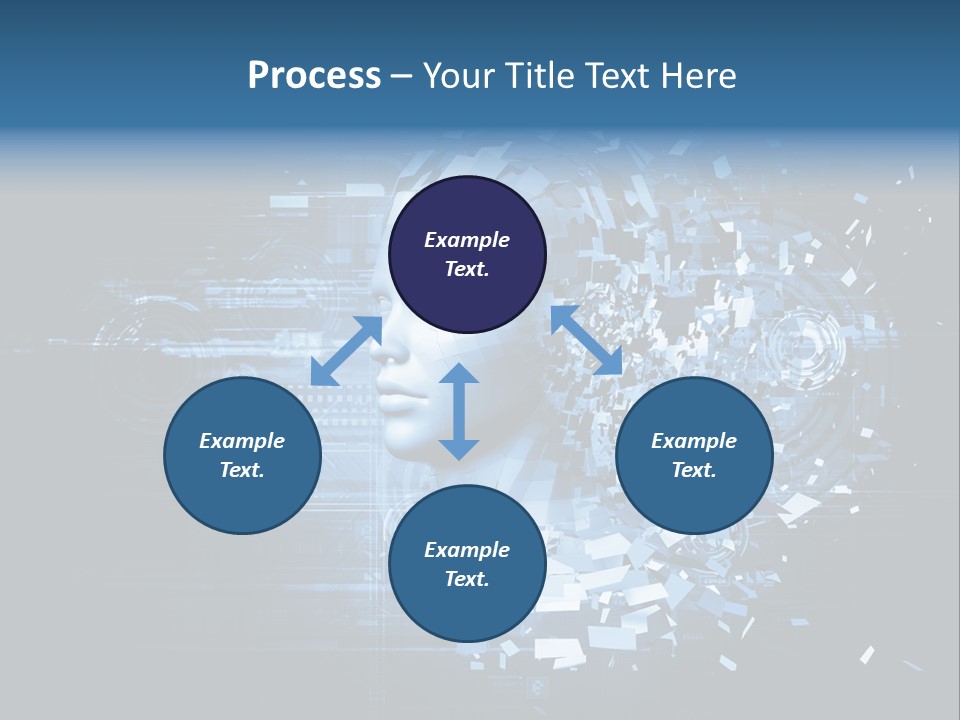 Process – Your Title Text Here

Example Text.

Example Text.

Example Text.

Example Text.